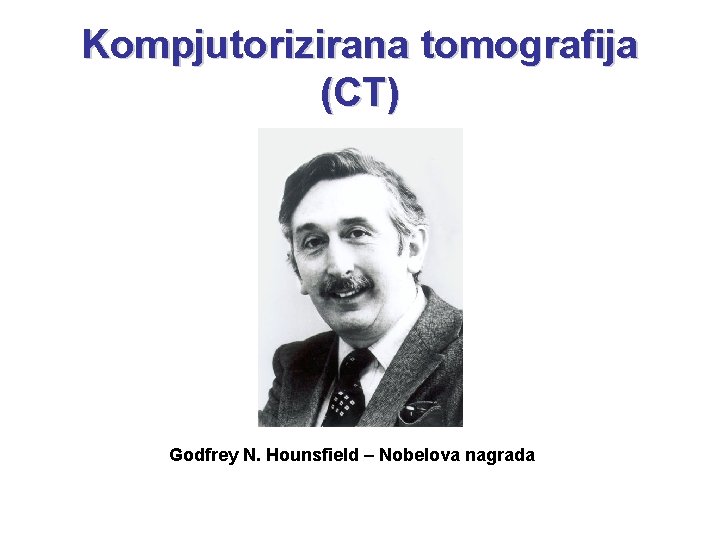 Kompjutorizirana tomografija (CT)

Godfrey N. Hounsfield – Nobelova nagrada